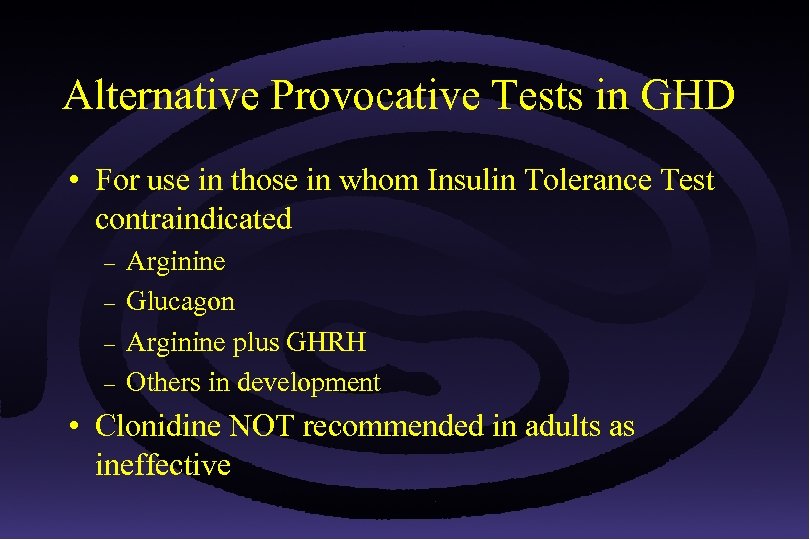 Alternative Provocative Tests in GHD

• For use in those in whom Insulin Tolerance Test contraindicated
– Arginine
– Glucagon
– Arginine plus GHRH
– Others in development

• Clonidine NOT recommended in adults as ineffective